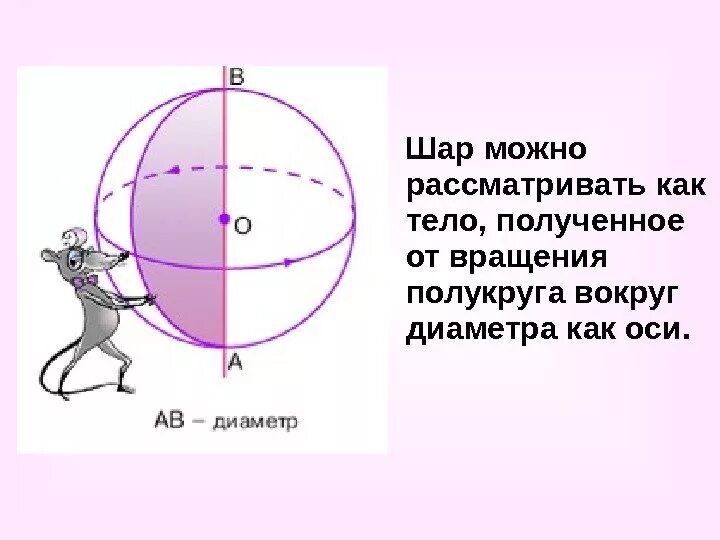 B

O

A

AB – диаметр

Шар можно рассматривать как тело, полученное от вращения полукруга вокруг диаметра как оси.